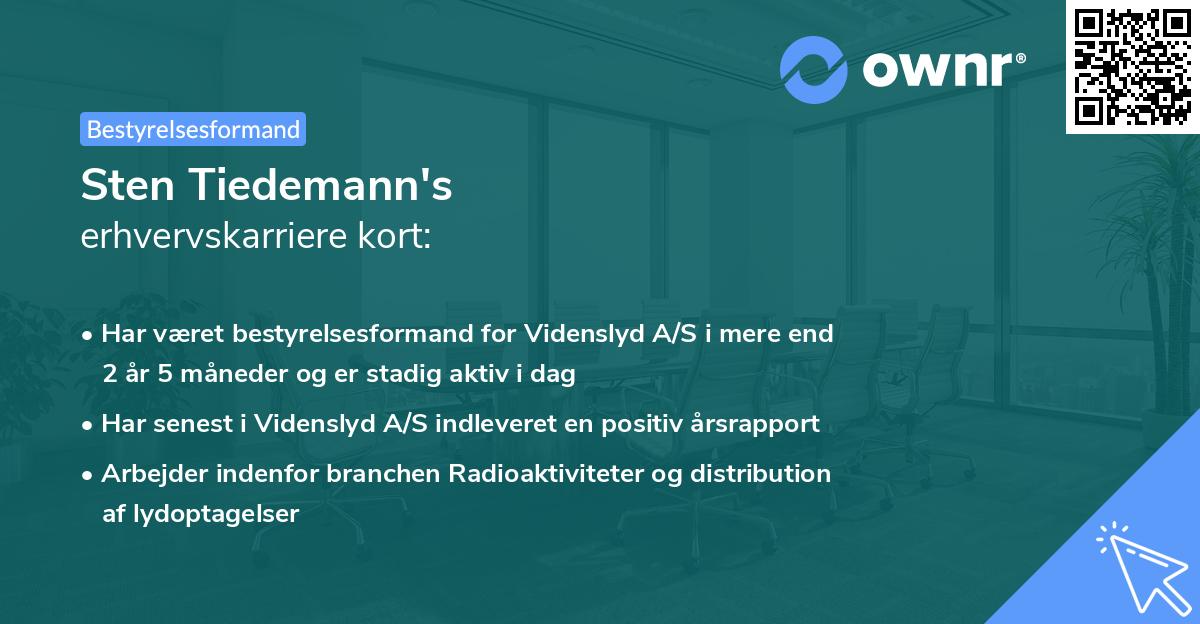 ownr®

Bestyrelsesformand

Sten Tiedemann's
erhvervskarriere kort:

• Har været bestyrelsesformand for Videnslyd A/S i mere end 2 år 5 måneder og er stadig aktiv i dag

• Har senest i Videnslyd A/S indleveret en positiv årsrapport

• Arbejder indenfor branchen Radioaktiviteter og distribution af lydoptagelser